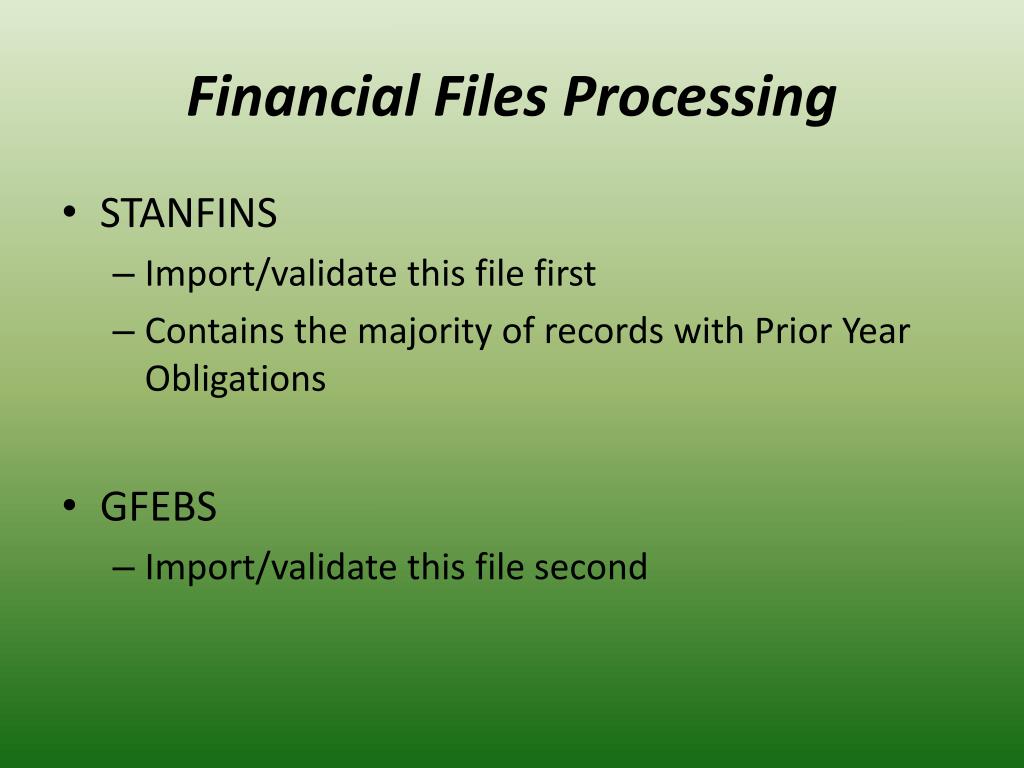 Financial Files Processing

• STANFINS
– Import/validate this file first
– Contains the majority of records with Prior Year Obligations

• GFEBS
– Import/validate this file second